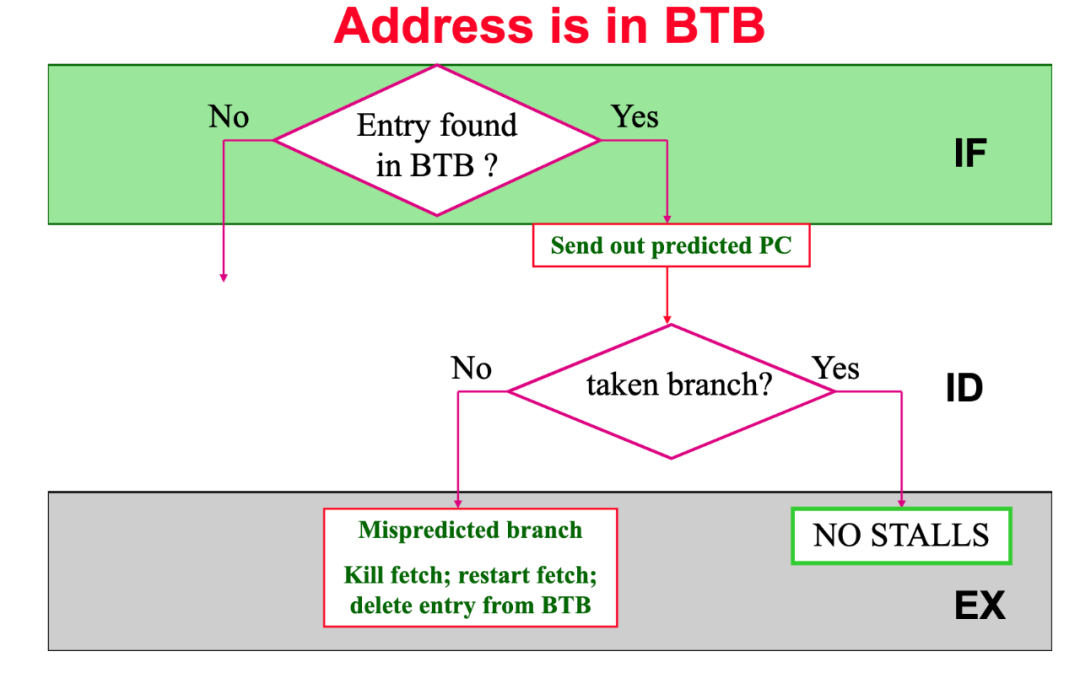 Address is in BTB

No

Entry found in BTB ?

Yes

IF

Send out predicted PC

No

taken branch?

Yes

ID

Mispredicted branch

Kill fetch; restart fetch; delete entry from BTB

NO STALLS

EX